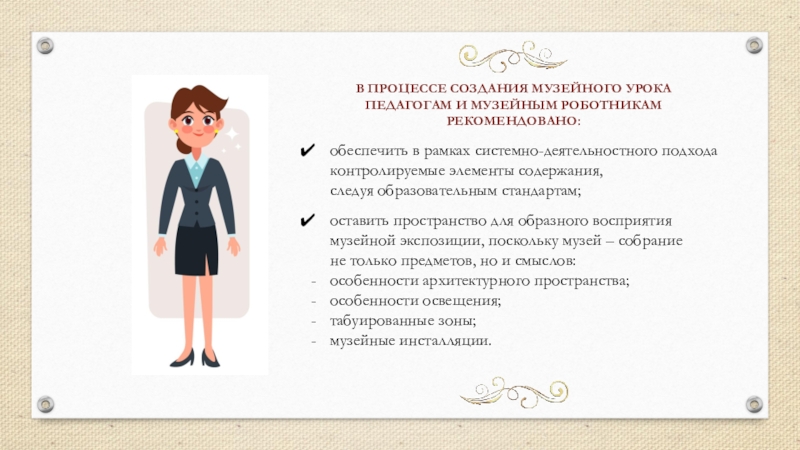 В ПРОЦЕССЕ СОЗДАНИЯ МУЗЕЙНОГО УРОКА ПЕДАГОГАМ И МУЗЕЙНЫМ РОБОТНИКАМ РЕКОМЕНДОВАНО:

✔ обеспечить в рамках системно-деятельностного подхода контролируемые элементы содержания, следуя образовательным стандартам;

✔ оставить пространство для образного восприятия музейной экспозиции, поскольку музей – собрание не только предметов, но и смыслов:
- особенности архитектурного пространства;
- особенности освещения;
- табуированные зоны;
- музейные инсталляции.